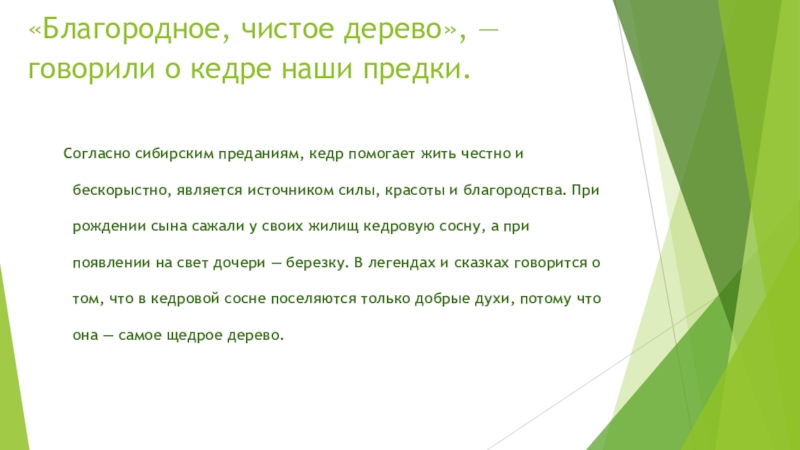 «Благородное, чистое дерево», — говорили о кедре наши предки.

Согласно сибирским преданиям, кедр помогает жить честно и бескорыстно, является источником силы, красоты и благородства. При рождении сына сажали у своих жилищ кедровую сосну, а при появлении на свет дочери — березку. В легендах и сказках говорится о том, что в кедровой сосне поселяются только добрые духи, потому что она — самое щедрое дерево.